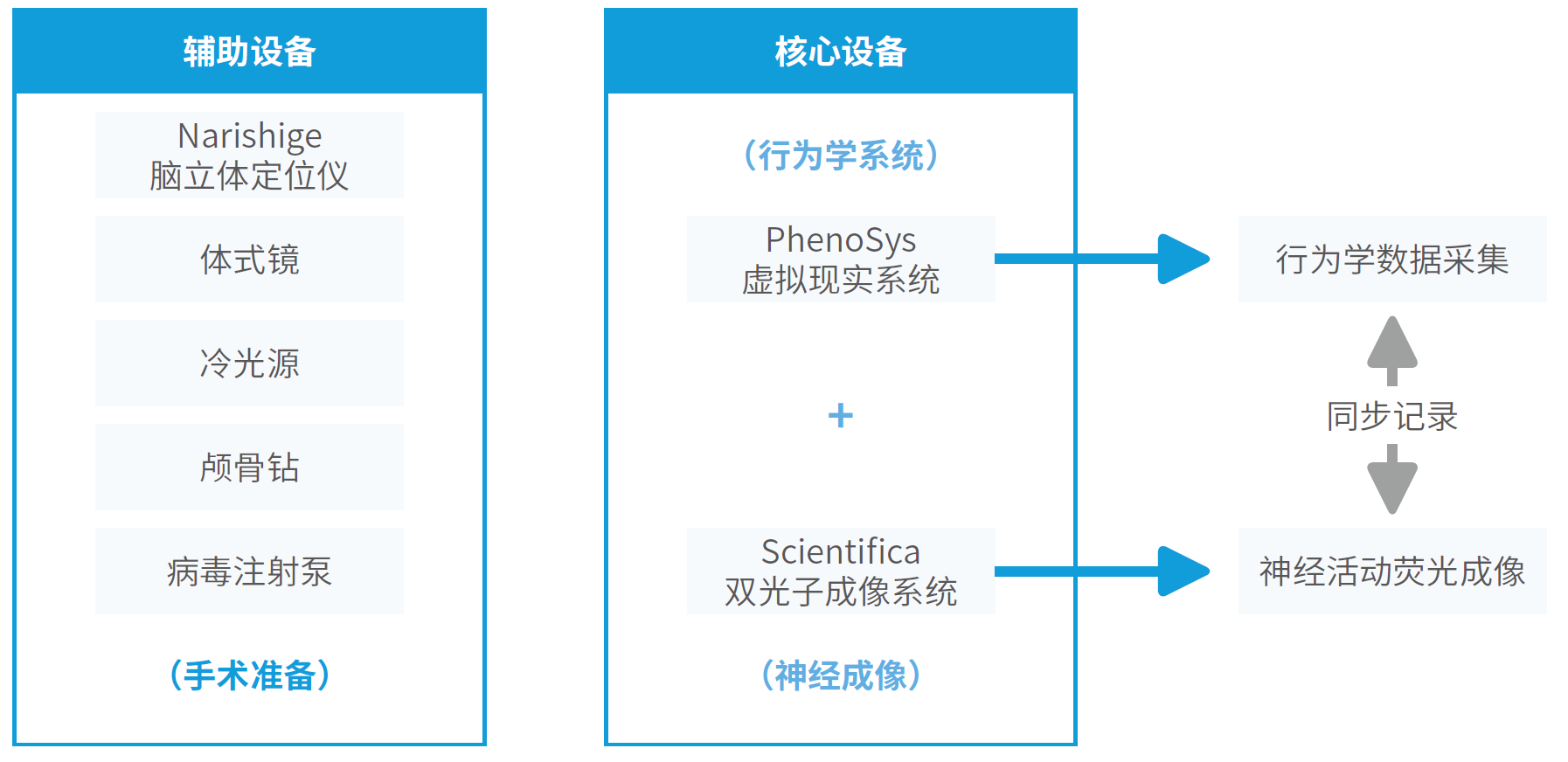 辅助设备

Narishige
脑立体定位仪

体式镜

冷光源

颅骨钻

病毒注射泵

（手术准备）

核心设备

（行为学系统）

PhenoSys
虚拟现实系统

+

Scientifica
双光子成像系统

（神经成像）

行为学数据采集

同步记录

神经活动荧光成像